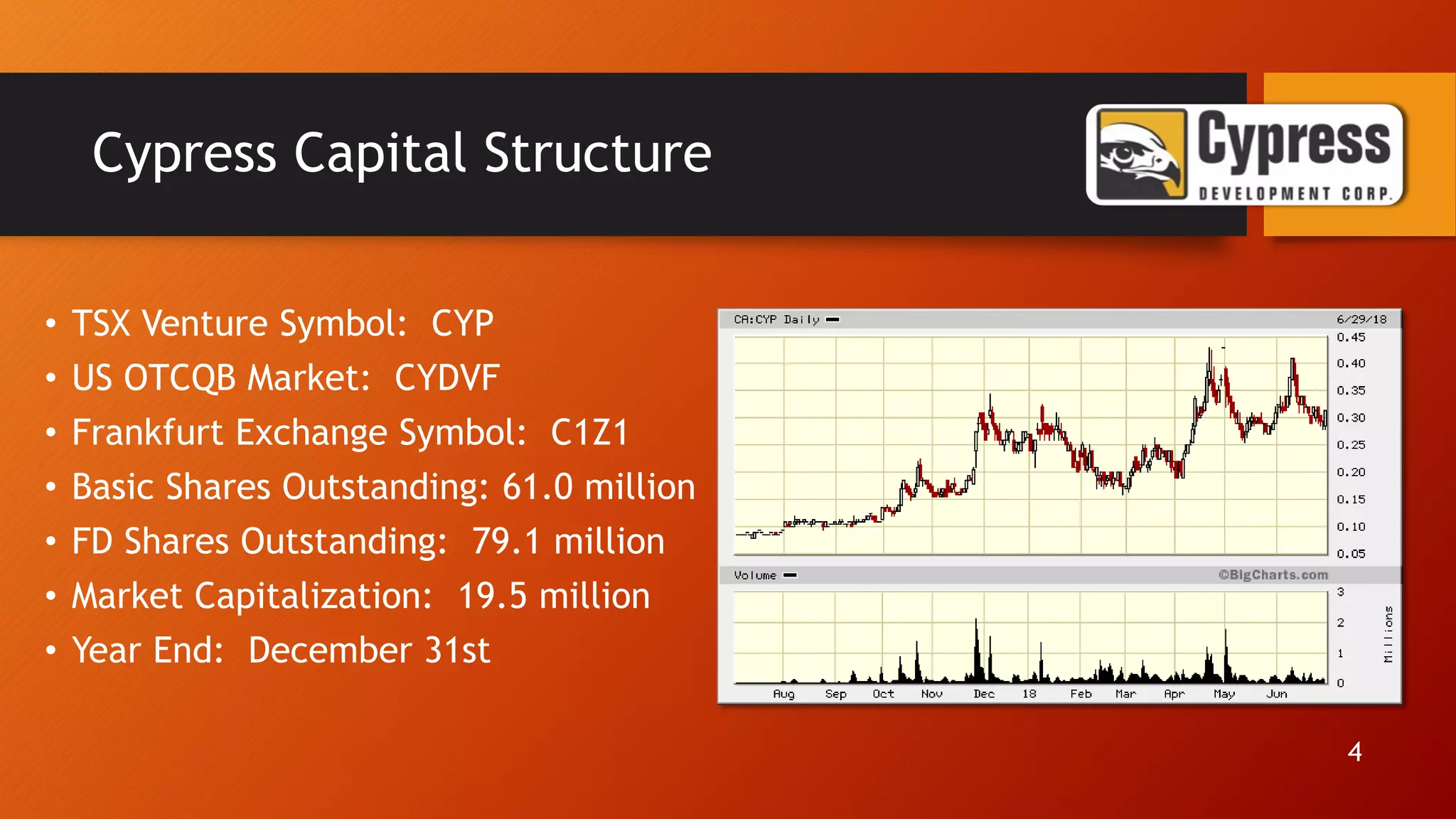 Cypress Capital Structure

Cypress DEVELOPMENT CORP.

• TSX Venture Symbol: CYP
• US OTCQB Market: CYDVF
• Frankfurt Exchange Symbol: C1Z1
• Basic Shares Outstanding: 61.0 million
• FD Shares Outstanding: 79.1 million
• Market Capitalization: 19.5 million
• Year End: December 31st

CA:CYP Daily
6/29/18
0.45
0.40
0.35
0.30
0.25
0.20
0.15
0.10
0.05
Volume
©BigCharts.com
3
2
1
0
Millions
Aug Sep Oct Nov Dec 18 Feb Mar Apr May Jun

4